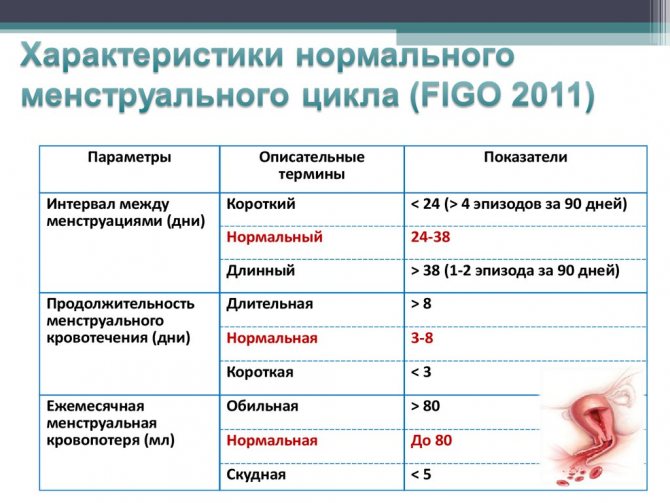 Характеристики нормального менструального цикла (FIGO 2011)

| Параметры | Описательные термины | Показатели |
|---|---|---|
| Интервал между менструациями (дни) | Короткий | < 24 (> 4 эпизодов за 90 дней) |
| | Нормальный | 24-38 |
| | Длинный | > 38 (1-2 эпизода за 90 дней) |
| Продолжительность менструального кровотечения (дни) | Длительная | > 8 |
| | Нормальная | 3-8 |
| | Короткая | < 3 |
| Ежемесячная менструальная кровопотеря (мл) | Обильная | > 80 |
| | Нормальная | До 80 |
| | Скудная | < 5 |